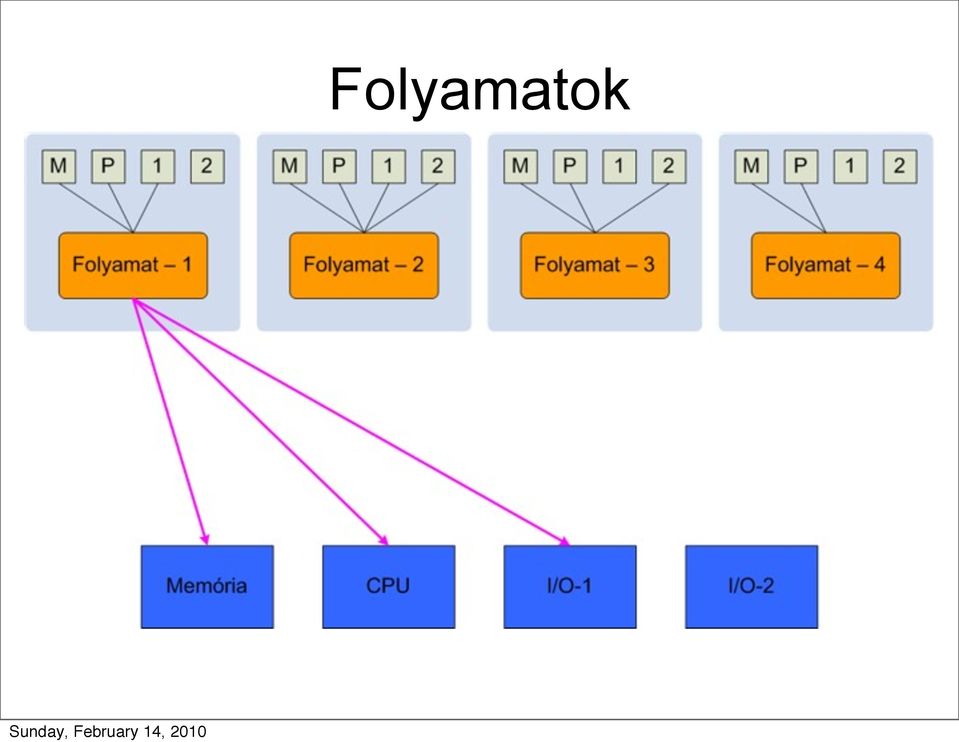 Folyamatok

M P 1 2
Folyamat – 1

M P 1 2
Folyamat – 2

M P 1 2
Folyamat – 3

M P 1 2
Folyamat – 4

Memória

CPU

I/O-1

I/O-2

Sunday, February 14, 2010